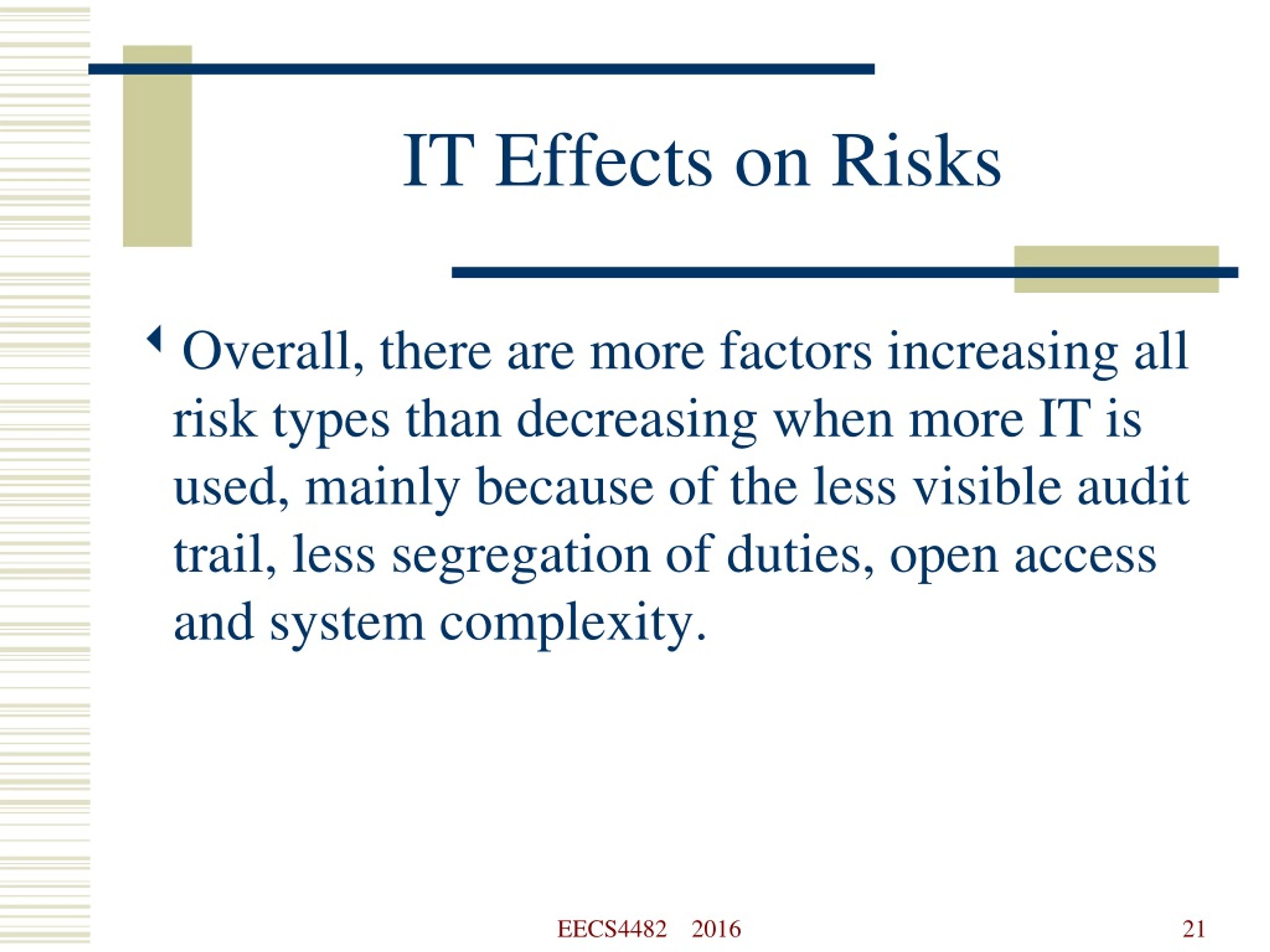 IT Effects on Risks

Overall, there are more factors increasing all risk types than decreasing when more IT is used, mainly because of the less visible audit trail, less segregation of duties, open access and system complexity.

EECS4482 2016

21